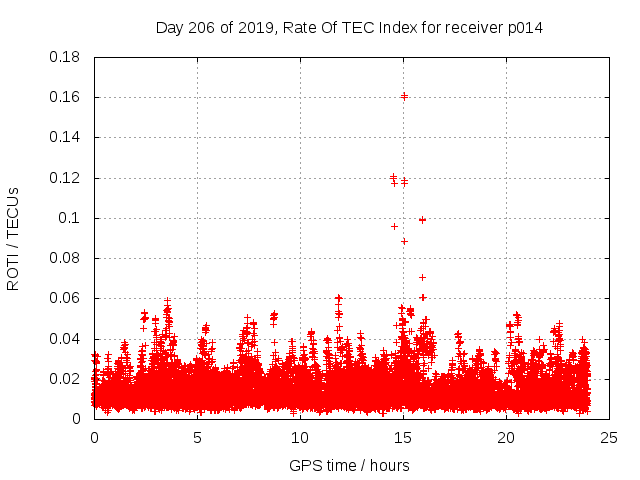 Day 206 of 2019, Rate Of TEC Index for receiver p014

ROTI / TECUs

0.18
0.16
0.14
0.12
0.1
0.08
0.06
0.04
0.02
0

0
5
10
15
20
25

GPS time / hours